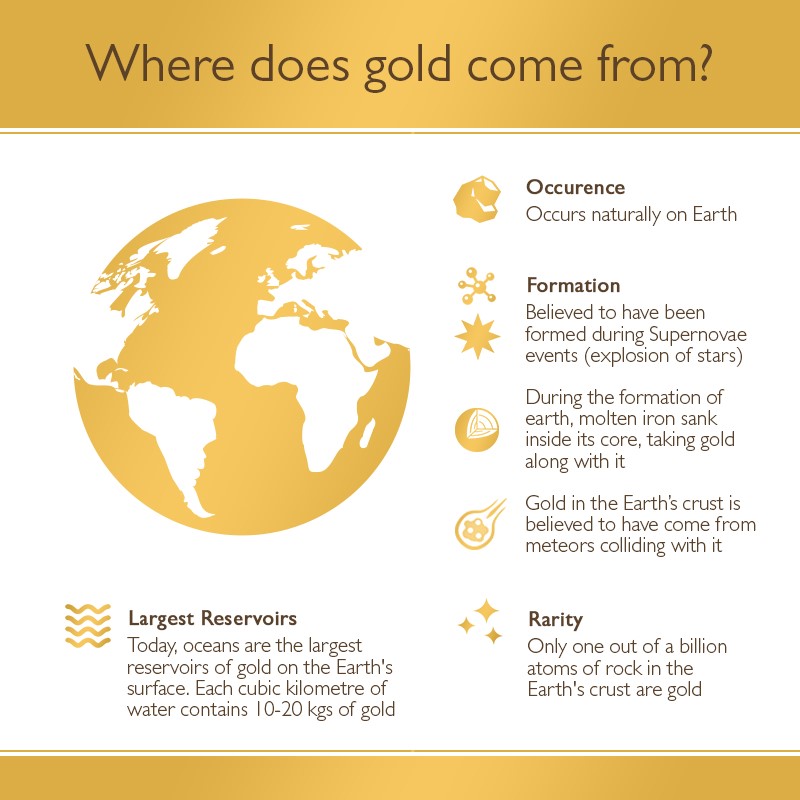 Where does gold come from?

Occurence
Occurs naturally on Earth

Formation
Believed to have been formed during Supernovae events (explosion of stars)

During the formation of earth, molten iron sank inside its core, taking gold along with it

Gold in the Earth's crust is believed to have come from meteors colliding with it

Largest Reservoirs
Today, oceans are the largest reservoirs of gold on the Earth's surface. Each cubic kilometre of water contains 10-20 kgs of gold

Rarity
Only one out of a billion atoms of rock in the Earth's crust are gold